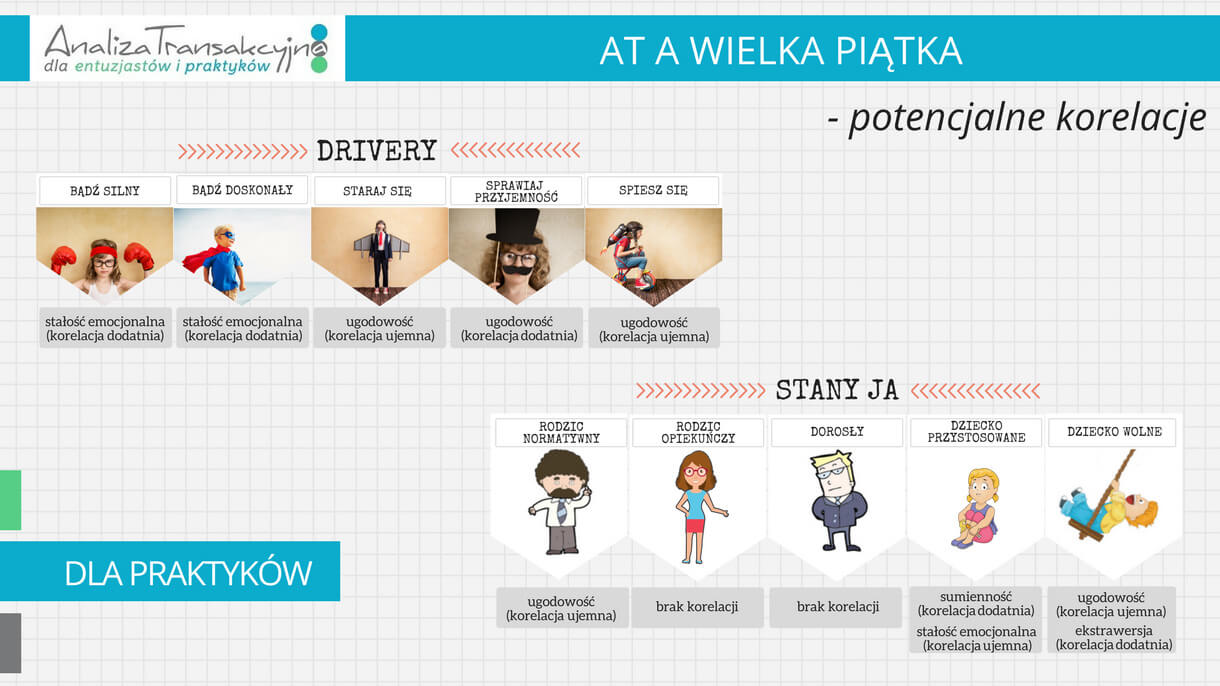 AnalizaTransakcyjna
dla entuzjastów i praktyków

AT A WIELKA PIĄTKA

- potencjalne korelacje

DRIVERY

BĄDŹ SILNY

stałość emocjonalna (korelacja dodatnia)

BĄDŹ DOSKONAŁY

stałość emocjonalna (korelacja dodatnia)

STARAJ SIĘ

ugodowość (korelacja ujemna)

SPRAWIAJ PRZYJEMNOŚĆ

ugodowość (korelacja dodatnia)

SPIESZ SIĘ

ugodowość (korelacja ujemna)

STANY JA

RODZIC NORMATYWNY

ugodowość (korelacja ujemna)

RODZIC OPIEKUŃCZY

brak korelacji

DOROSŁY

brak korelacji

DZIECKO PRZYSTOSOWANE

sumienność (korelacja dodatnia)
stałość emocjonalna (korelacja ujemna)

DZIECKO WOLNE

ugodowość (korelacja ujemna)
ekstrawersja (korelacja dodatnia)

DLA PRAKTYKÓW